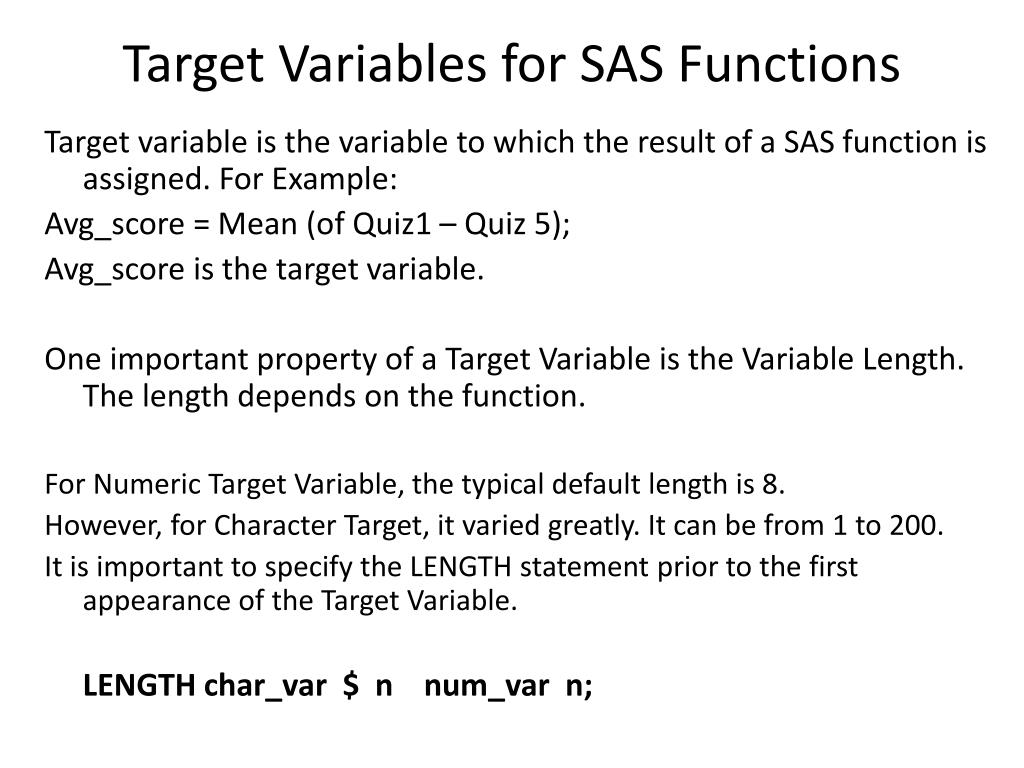 Target Variables for SAS Functions

Target variable is the variable to which the result of a SAS function is assigned. For Example:

Avg_score = Mean (of Quiz1 – Quiz 5);

Avg_score is the target variable.

One important property of a Target Variable is the Variable Length. The length depends on the function.

For Numeric Target Variable, the typical default length is 8.

However, for Character Target, it varied greatly. It can be from 1 to 200.

It is important to specify the LENGTH statement prior to the first appearance of the Target Variable.

LENGTH char_var $ n num_var n;